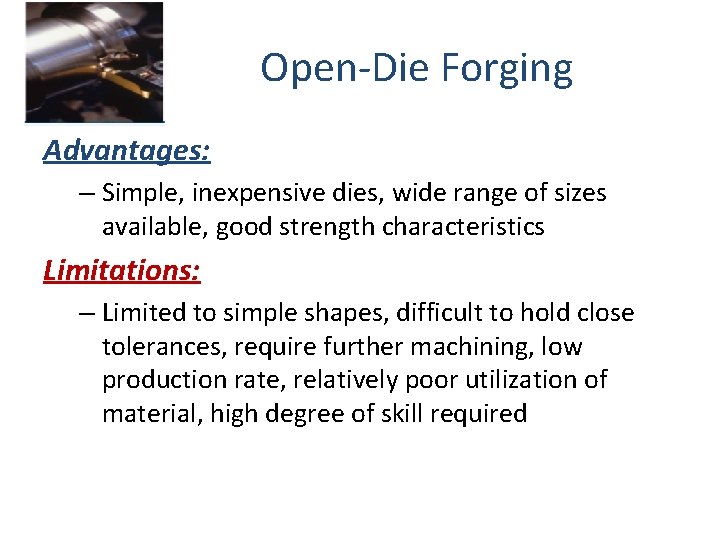 Open-Die Forging

Advantages:

– Simple, inexpensive dies, wide range of sizes available, good strength characteristics

Limitations:

– Limited to simple shapes, difficult to hold close tolerances, require further machining, low production rate, relatively poor utilization of material, high degree of skill required